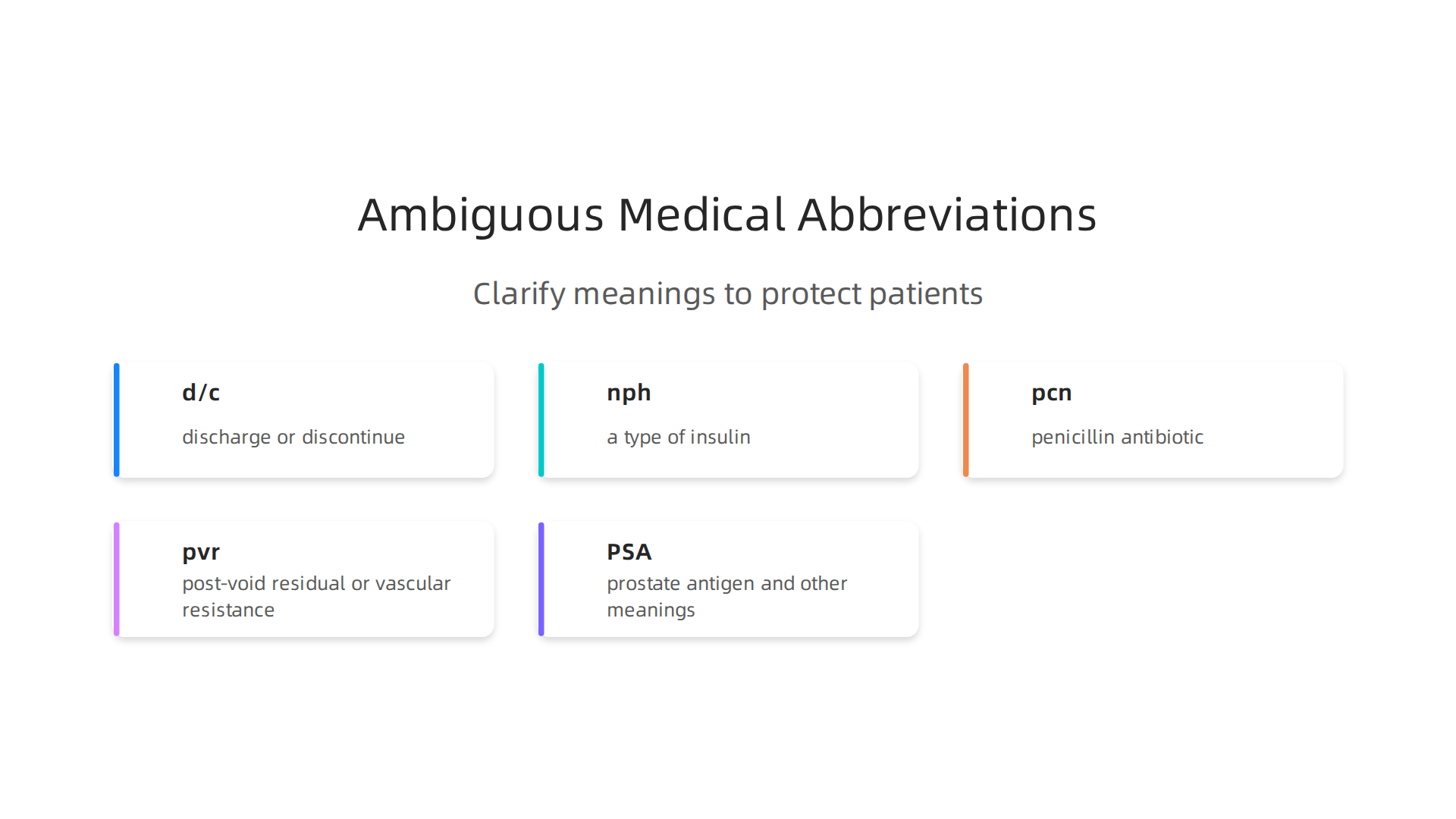 Ambiguous Medical Abbreviations

Clarify meanings to protect patients

d/c

discharge or discontinue

nph

a type of insulin

pcn

penicillin antibiotic

pvr

post-void residual or vascular resistance

PSA

prostate antigen and other meanings